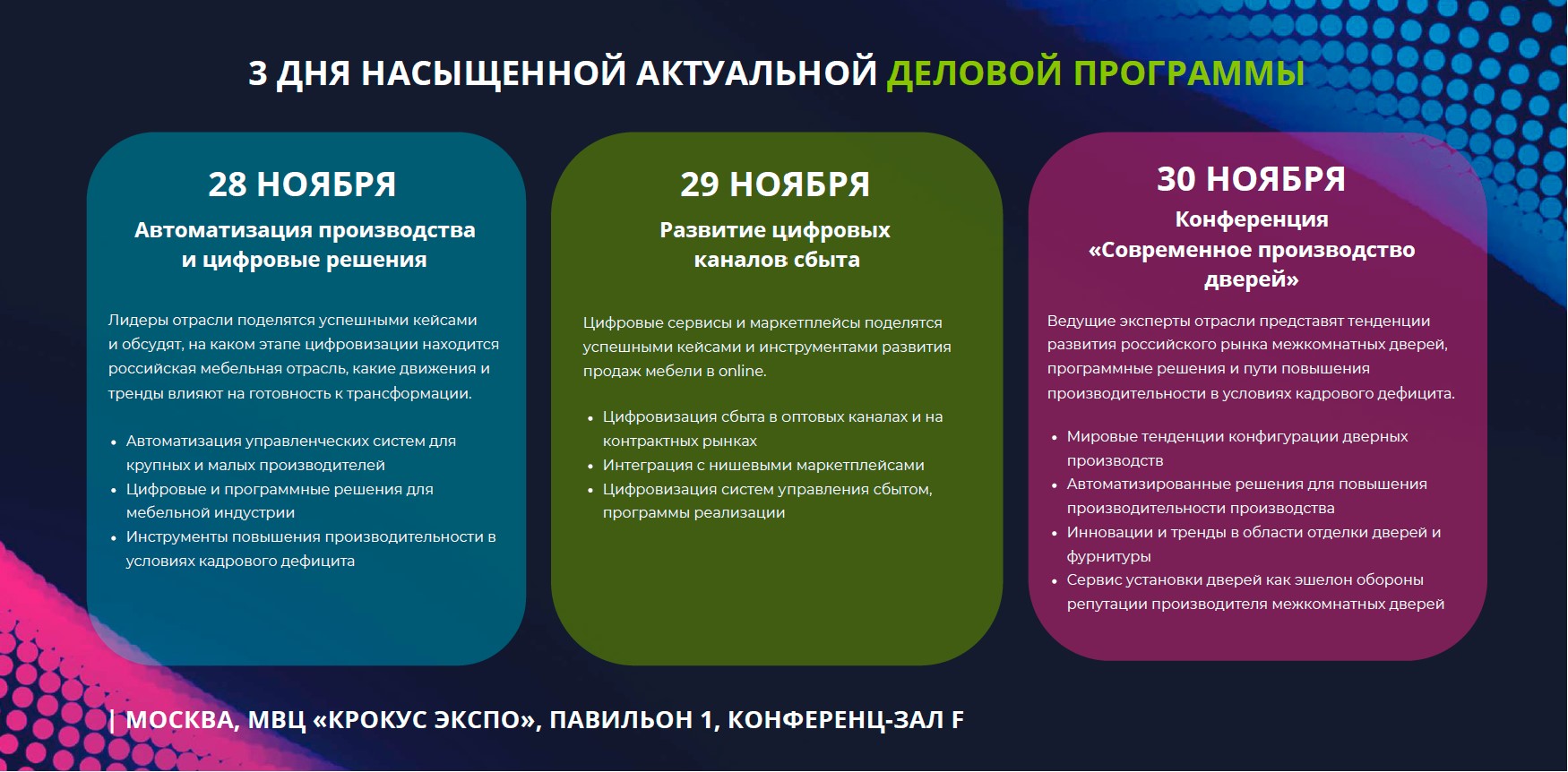 3 ДНЯ НАСЫЩЕННОЙ АКТУАЛЬНОЙ ДЕЛОВОЙ ПРОГРАММЫ

28 НОЯБРЯ

Автоматизация производства и цифровые решения

Лидеры отрасли поделятся успешными кейсами и обсудят, на каком этапе цифровизации находится российская мебельная отрасль, какие движения и тренды влияют на готовность к трансформации.

• Автоматизация управленческих систем для крупных и малых производителей
• Цифровые и программные решения для мебельной индустрии
• Инструменты повышения производительности в условиях кадрового дефицита

29 НОЯБРЯ

Развитие цифровых каналов сбыта

Цифровые сервисы и маркетплейсы поделятся успешными кейсами и инструментами развития продаж мебели в online.

• Цифровизация сбыта в оптовых каналах и на контрактных рынках
• Интеграция с нишевыми маркетплейсами
• Цифровизация систем управления сбытом, программы реализации

30 НОЯБРЯ

Конференция «Современное производство дверей»

Ведущие эксперты отрасли представят тенденции развития российского рынка межкомнатных дверей, программные решения и пути повышения производительности в условиях кадрового дефицита.

• Мировые тенденции конфигурации дверных производств
• Автоматизированные решения для повышения производительности производства
• Инновации и тренды в области отделки дверей и фурнитуры
• Сервис установки дверей как эшелон обороны репутации производителя межкомнатных дверей

| МОСКВА, МВЦ «КРОКУС ЭКСПО», ПАВИЛЬОН 1, КОНФЕРЕНЦ-ЗАЛ F